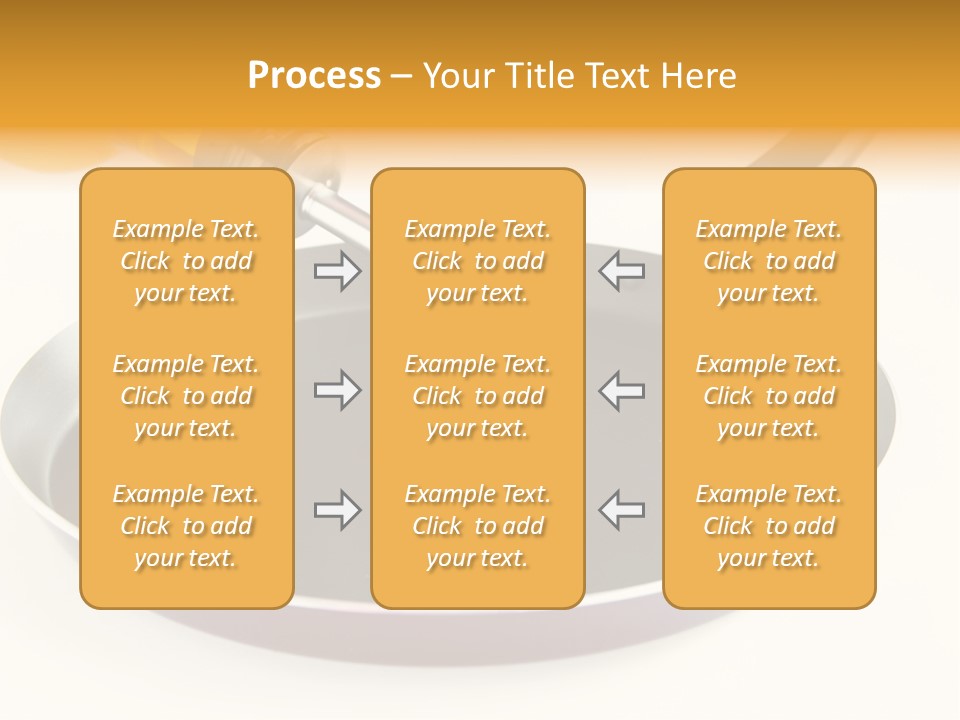 Process – Your Title Text Here

Example Text. Click to add your text.

Example Text. Click to add your text.

Example Text. Click to add your text.

Example Text. Click to add your text.

Example Text. Click to add your text.

Example Text. Click to add your text.

Example Text. Click to add your text.

Example Text. Click to add your text.

Example Text. Click to add your text.